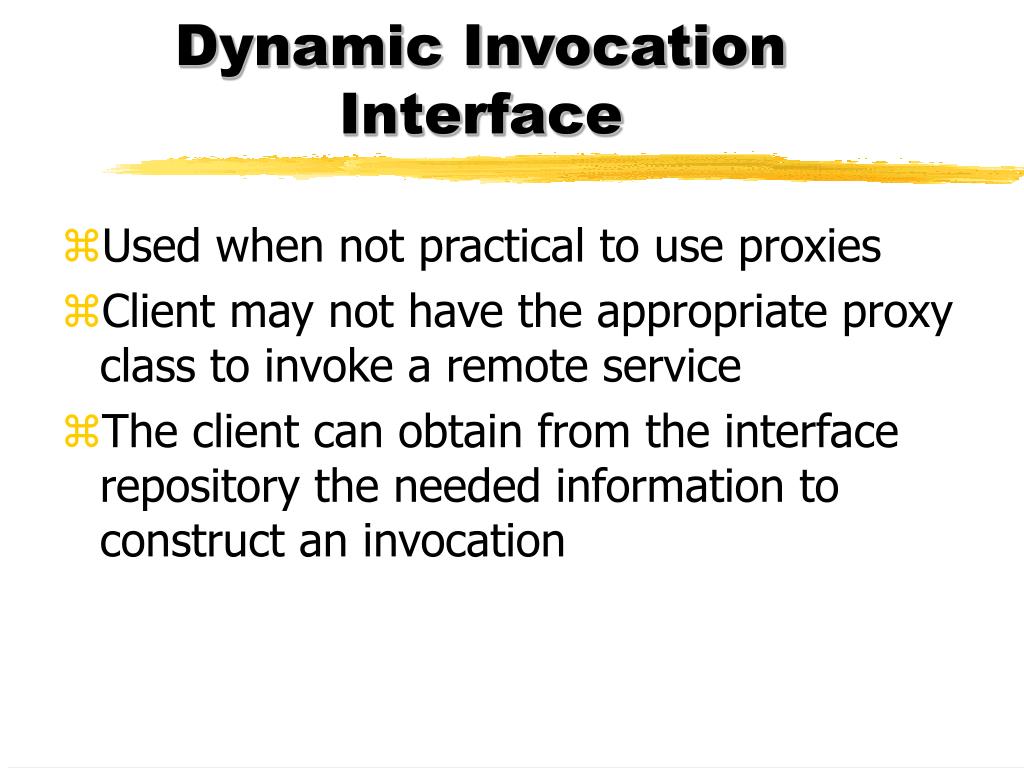 Dynamic Invocation Interface

⌘Used when not practical to use proxies
⌘Client may not have the appropriate proxy class to invoke a remote service
⌘The client can obtain from the interface repository the needed information to construct an invocation